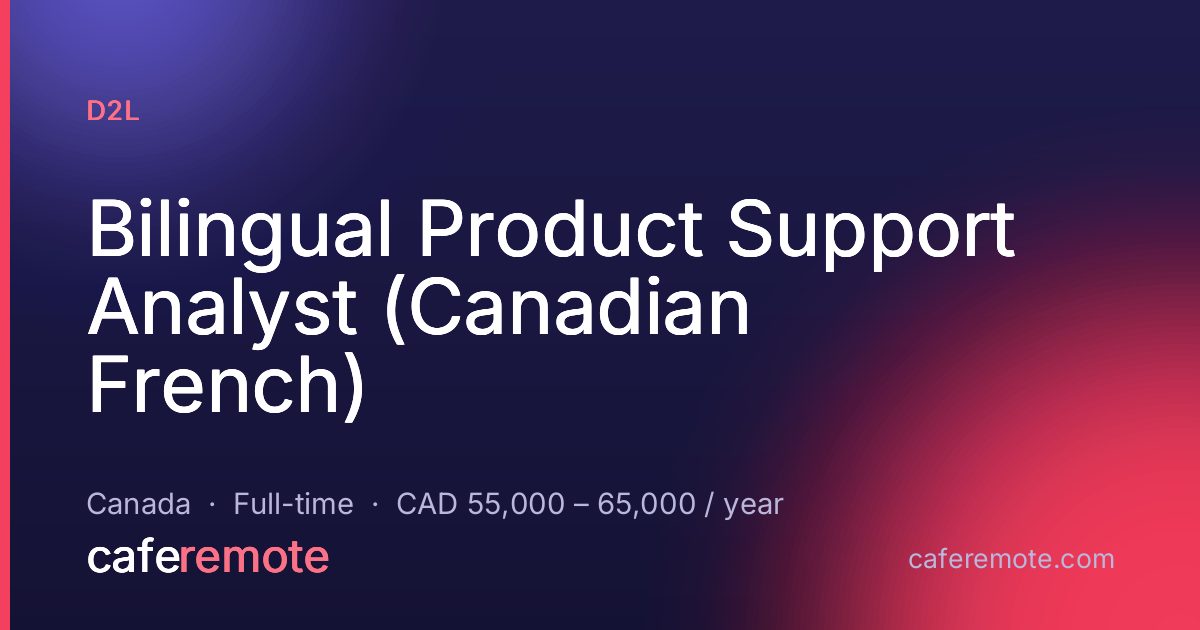 D2L

Bilingual Product Support Analyst (Canadian French)

Canada · Full-time · CAD 55,000 – 65,000 / year

caferemote

caferemote.com